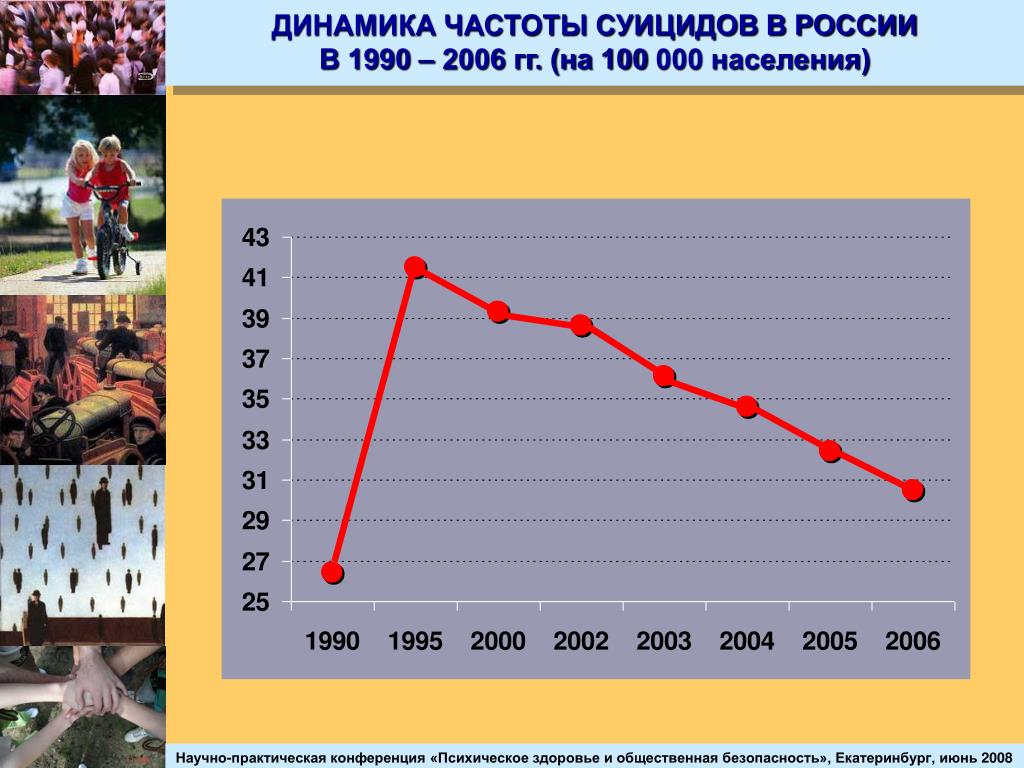 ДИНАМИКА ЧАСТОТЫ СУИЦИДОВ В РОССИИ
В 1990 – 2006 гг. (на 100 000 населения)

43
41
39
37
35
33
31
29
27
25

1990 1995 2000 2002 2003 2004 2005 2006

Научно-практическая конференция «Психическое здоровье и общественная безопасность», Екатеринбург, июнь 2008